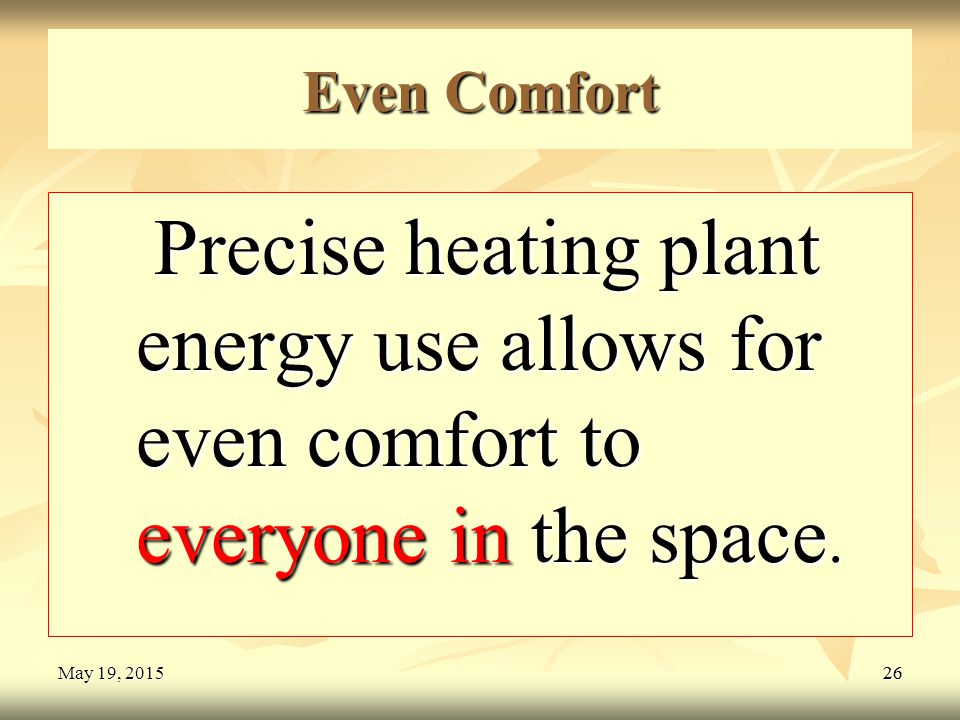 Even Comfort

Precise heating plant energy use allows for even comfort to everyone in the space.

May 19, 2015

26